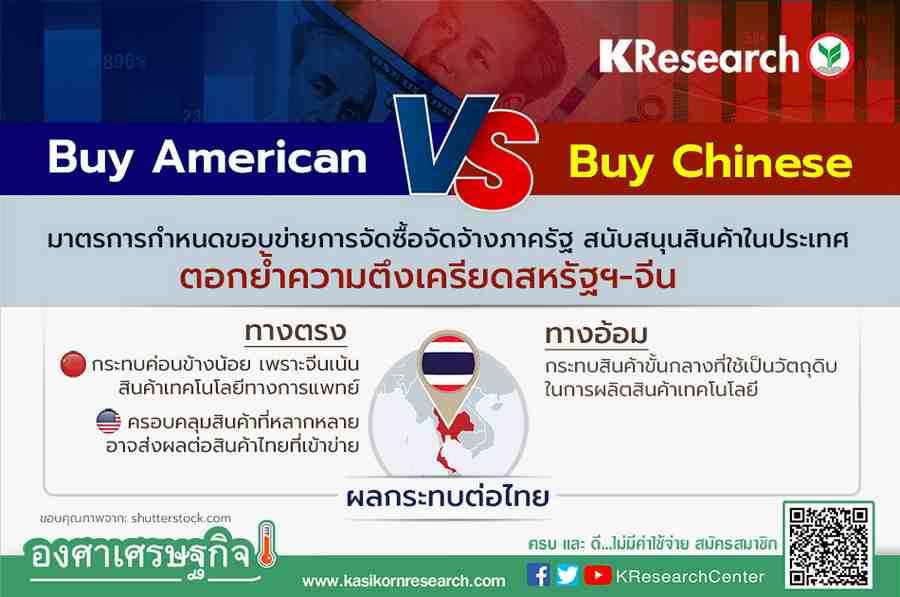 KResearch

Buy American VS Buy Chinese

มาตรการกำหนดขอบข่ายการจัดซื้อจัดจ้างภาครัฐ สนับสนุนสินค้าในประเทศ
ตอกย้ำความตึงเครียดสหรัฐฯ-จีน

ทางตรง

กระทบค่อนข้างน้อย เพราะจีนเน้นสินค้าเทคโนโลยีทางการแพทย์

ครอบคลุมสินค้าที่หลากหลาย อาจส่งผลต่อสินค้าไทยที่เข้าข่าย

ทางอ้อม

กระทบสินค้าขั้นกลางที่ใช้เป็นวัตถุดิบในการผลิตสินค้าเทคโนโลยี

ผลกระทบต่อไทย

ขอบคุณภาพจาก: shutterstock.com

องศาเศรษฐกิจ

ครบ และ ดี...ไม่มีค่าใช้จ่าย สมัครสมาชิก

www.kasikornresearch.com

KResearchCenter